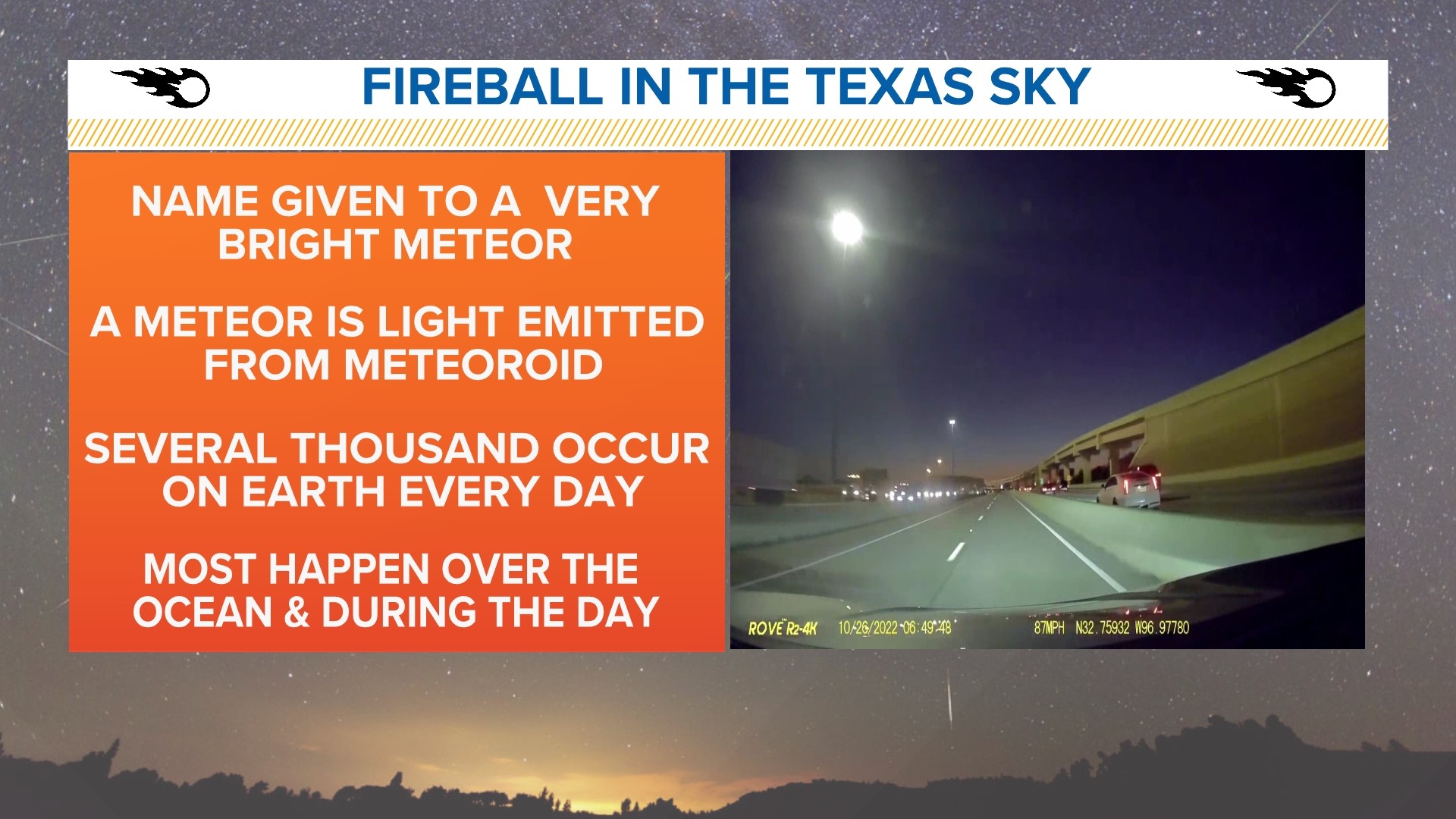 FIREBALL IN THE TEXAS SKY

NAME GIVEN TO A VERY BRIGHT METEOR

A METEOR IS LIGHT EMITTED FROM METEOROID

SEVERAL THOUSAND OCCUR ON EARTH EVERY DAY

MOST HAPPEN OVER THE OCEAN & DURING THE DAY

ROVE R2-4K 10/26/2022 06:49:48 87MPH N32.75932 W96.97780